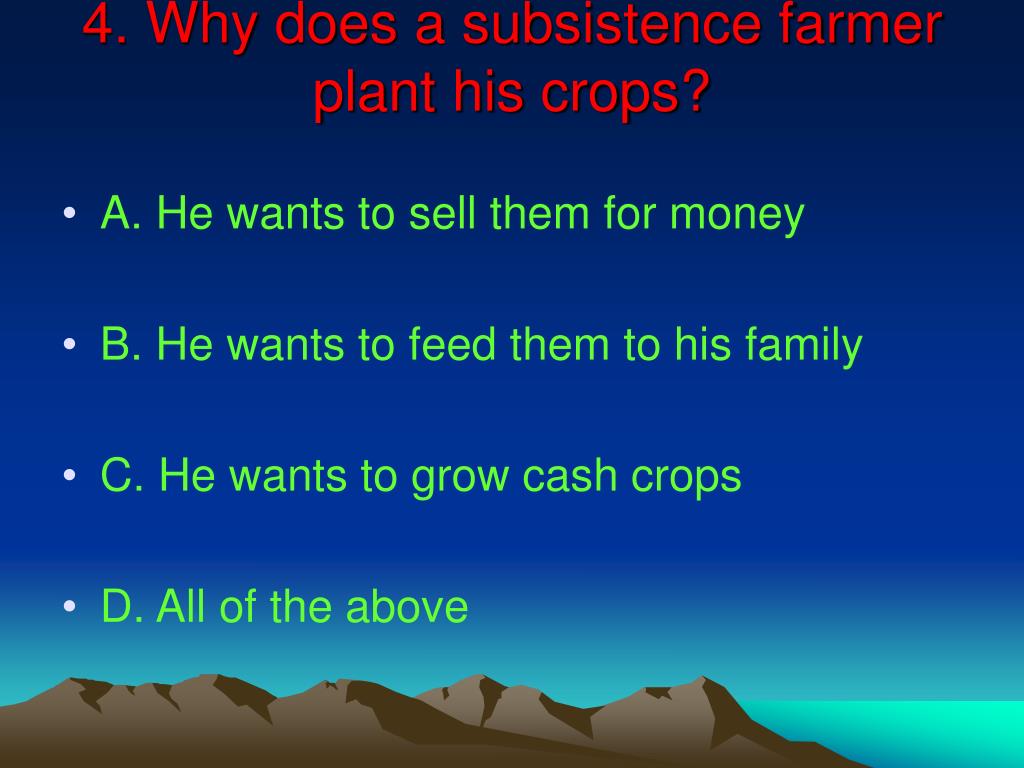 4. Why does a subsistence farmer plant his crops?

• A. He wants to sell them for money

• B. He wants to feed them to his family

• C. He wants to grow cash crops

• D. All of the above